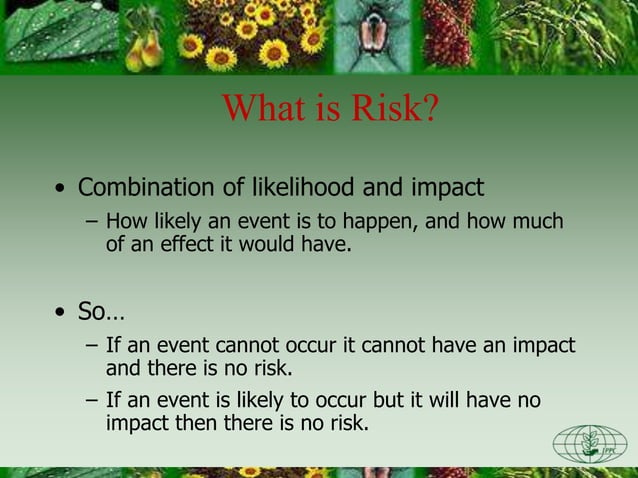 What is Risk?

• Combination of likelihood and impact
– How likely an event is to happen, and how much of an effect it would have.

• So…
– If an event cannot occur it cannot have an impact and there is no risk.
– If an event is likely to occur but it will have no impact then there is no risk.

IPPC